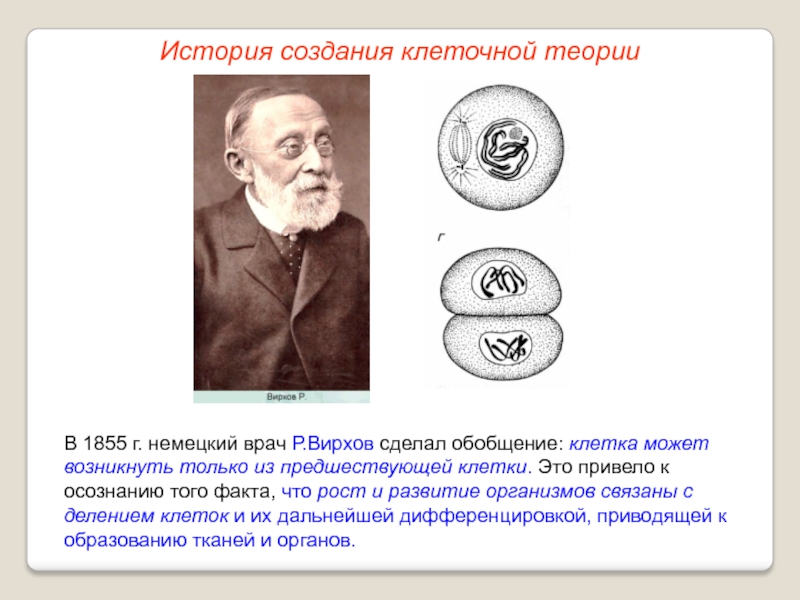 История создания клеточной теории

Вирхов Р.

г

В 1855 г. немецкий врач Р.Вирхов сделал обобщение: клетка может возникнуть только из предшествующей клетки. Это привело к осознанию того факта, что рост и развитие организмов связаны с делением клеток и их дальнейшей дифференцировкой, приводящей к образованию тканей и органов.